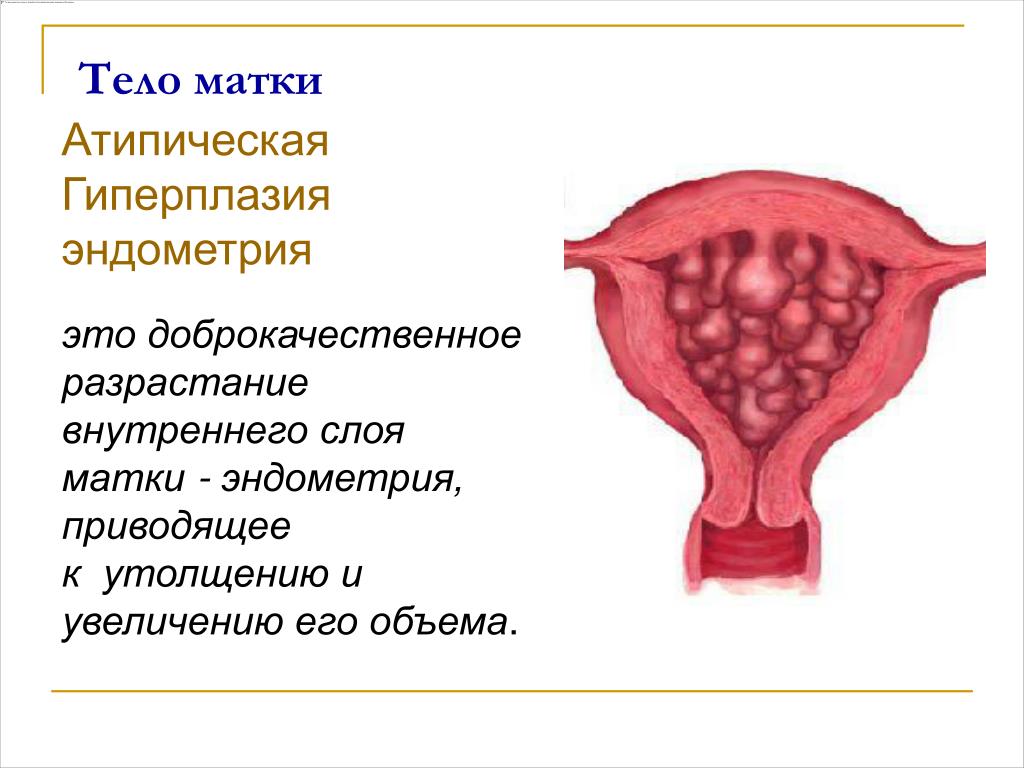 Тело матки

Атипическая Гиперплазия эндометрия

это доброкачественное разрастание внутреннего слоя матки - эндометрия, приводящее к  утолщению и увеличению его объема.